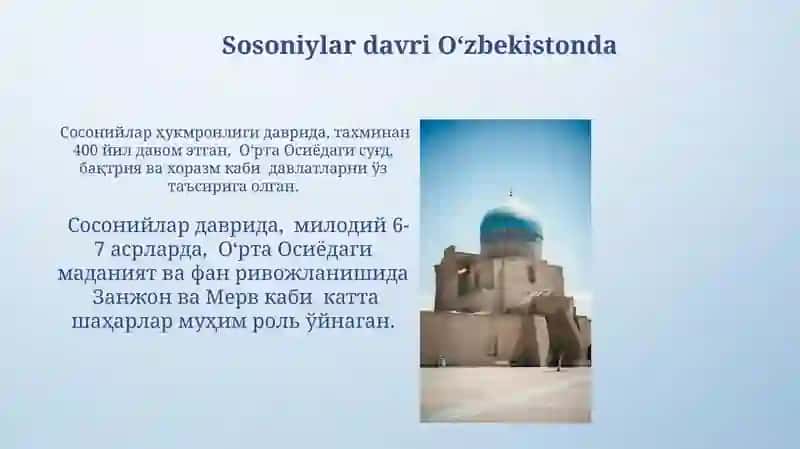 Sosoniylar davri O‘zbekistonda

Сосонийлар ҳукмронлиги даврида, тахминан 400 йил давом этган, О‘рта Осиёдаги суғд, бақтрия ва хоразм каби давлатларни ўз таъсирига олган.

Сосонийлар даврида, милодий 6-7 асрларда, О‘рта Осиёдаги маданият ва фан ривожланишида Занжон ва Мерв каби катта шаҳарлар муҳим роль ўйнаган.